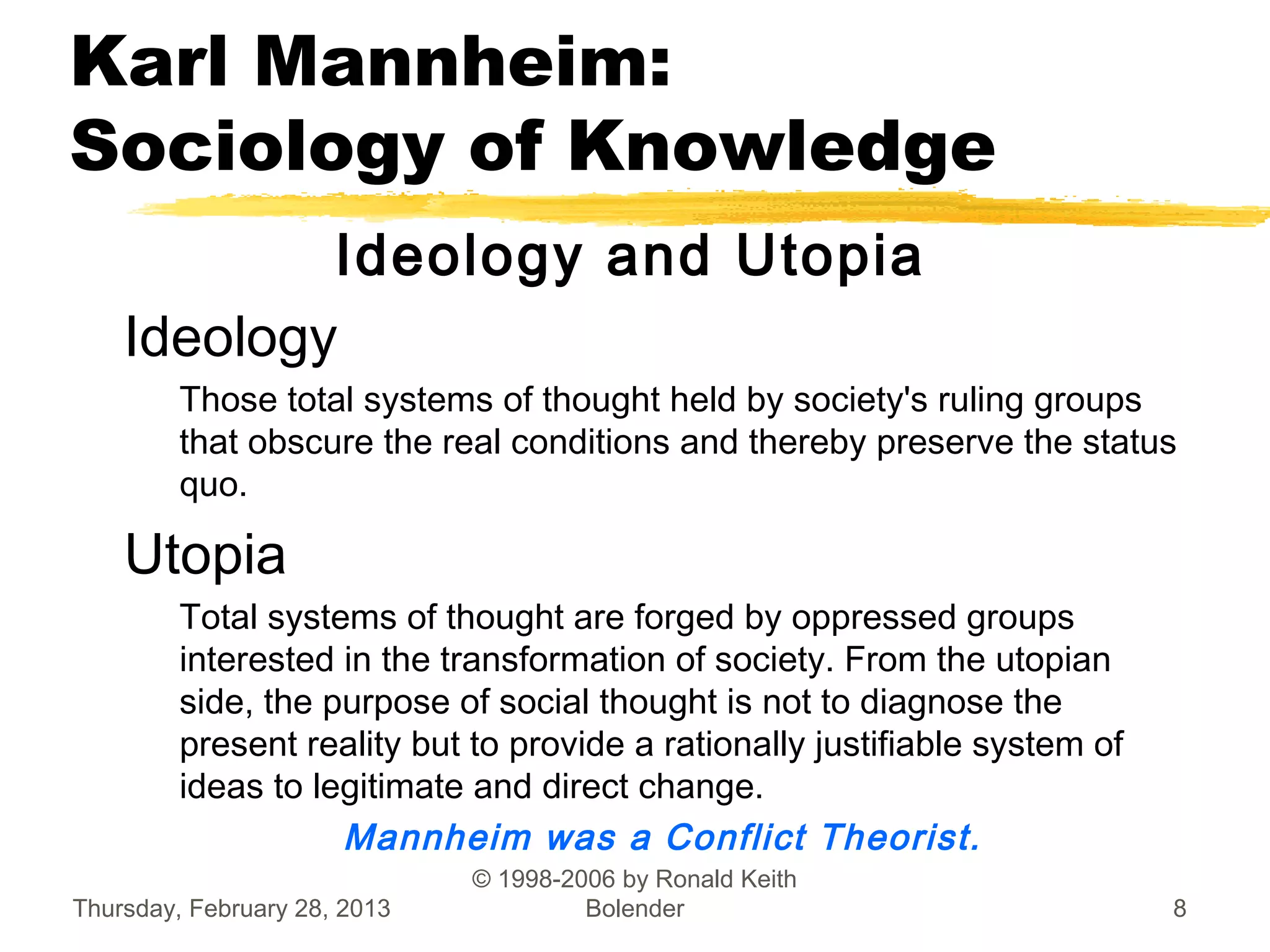 Karl Mannheim:
Sociology of Knowledge

Ideology and Utopia

Ideology

Those total systems of thought held by society's ruling groups that obscure the real conditions and thereby preserve the status quo.

Utopia

Total systems of thought are forged by oppressed groups interested in the transformation of society. From the utopian side, the purpose of social thought is not to diagnose the present reality but to provide a rationally justifiable system of ideas to legitimate and direct change.

Mannheim was a Conflict Theorist.

Thursday, February 28, 2013

© 1998-2006 by Ronald Keith Bolender

8